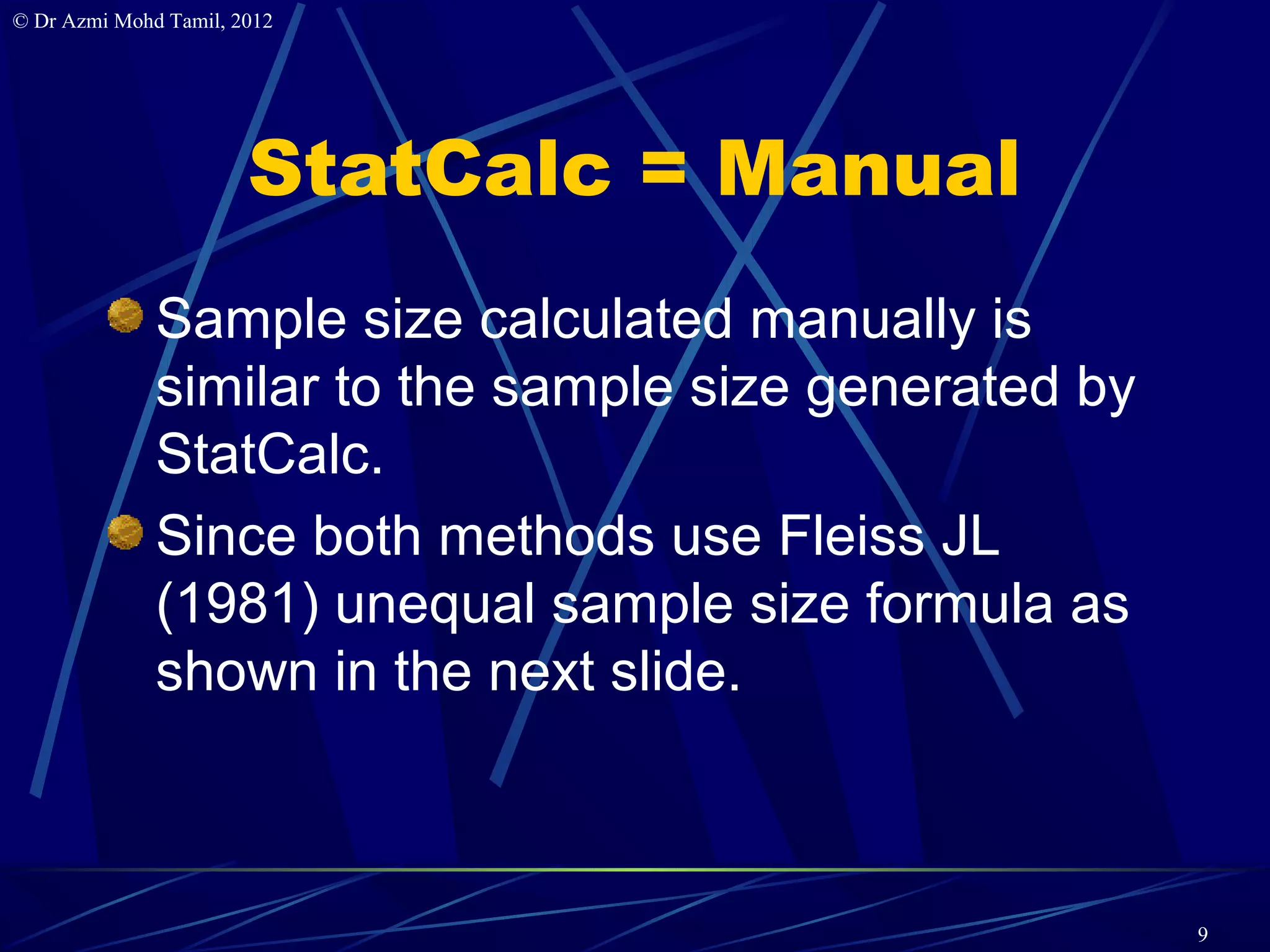 © Dr Azmi Mohd Tamil, 2012

StatCalc = Manual

Sample size calculated manually is similar to the sample size generated by StatCalc.

Since both methods use Fleiss JL (1981) unequal sample size formula as shown in the next slide.

9